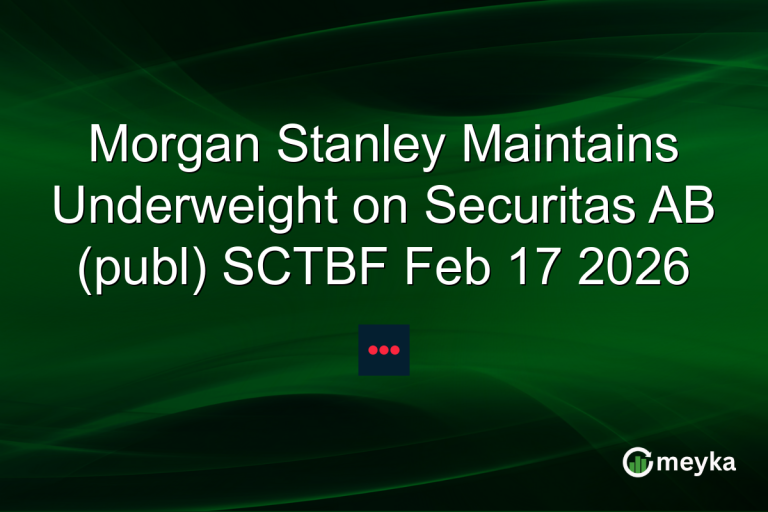 Morgan Stanley Maintains Underweight on Securitas AB (publ) SCTBF Feb 17 2026

meyka